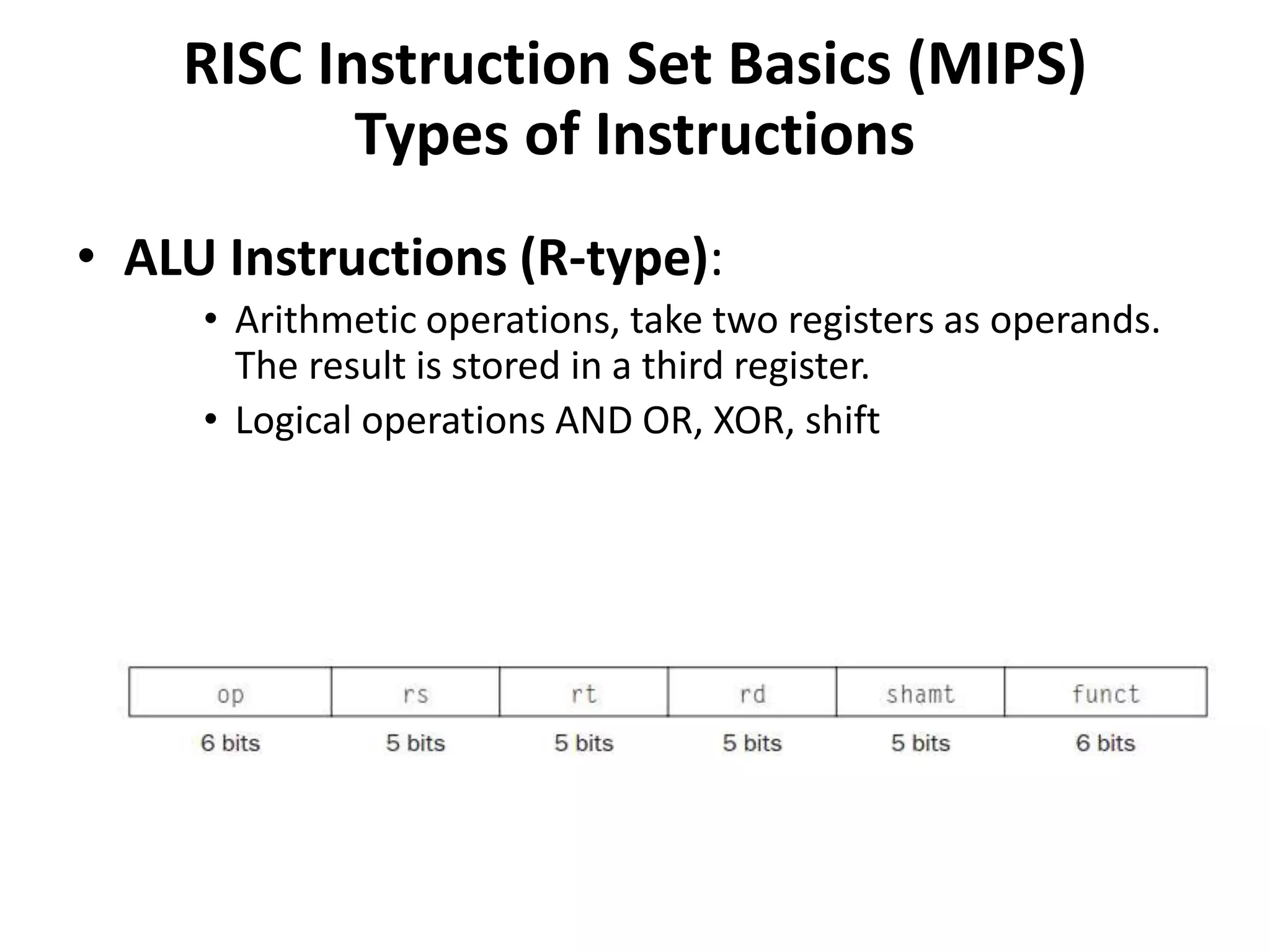 RISC Instruction Set Basics (MIPS)
Types of Instructions

• ALU Instructions (R-type):
  • Arithmetic operations, take two registers as operands. The result is stored in a third register.
  • Logical operations AND OR, XOR, shift

| op | rs | rt | rd | shamt | funct |
|---|---|---|---|---|---|
| 6 bits | 5 bits | 5 bits | 5 bits | 5 bits | 6 bits |